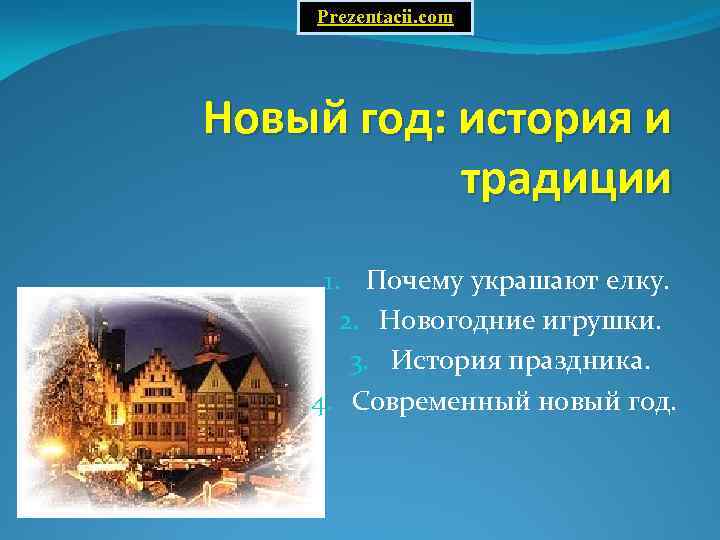 Prezentacii.com

Новый год: история и традиции

1. Почему украшают елку.
2. Новогодние игрушки.
3. История праздника.
4. Современный новый год.